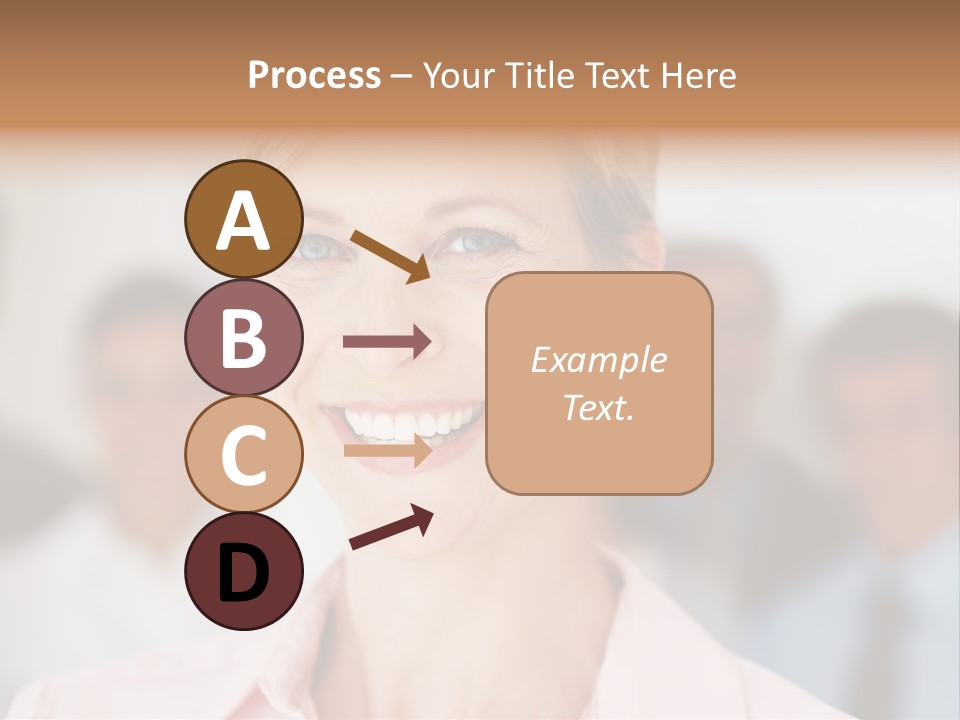 Process – Your Title Text Here

A

B

C

D

Example Text.